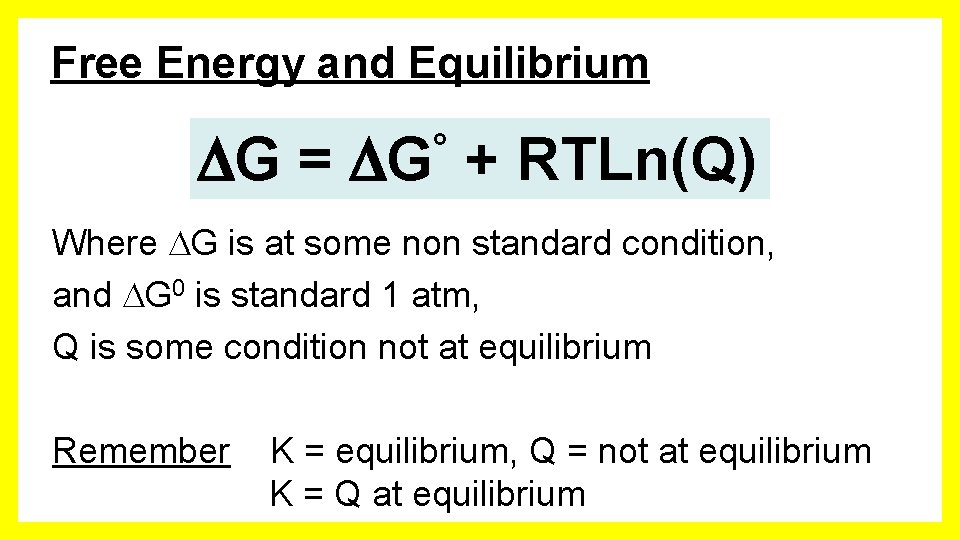 Free Energy and Equilibrium

$\Delta G = \Delta G^{\circ} + RTLn(Q)$

Where $\Delta G$ is at some non standard condition, and $\Delta G^0$ is standard 1 atm, Q is some condition not at equilibrium

Remember K = equilibrium, Q = not at equilibrium
K = Q at equilibrium